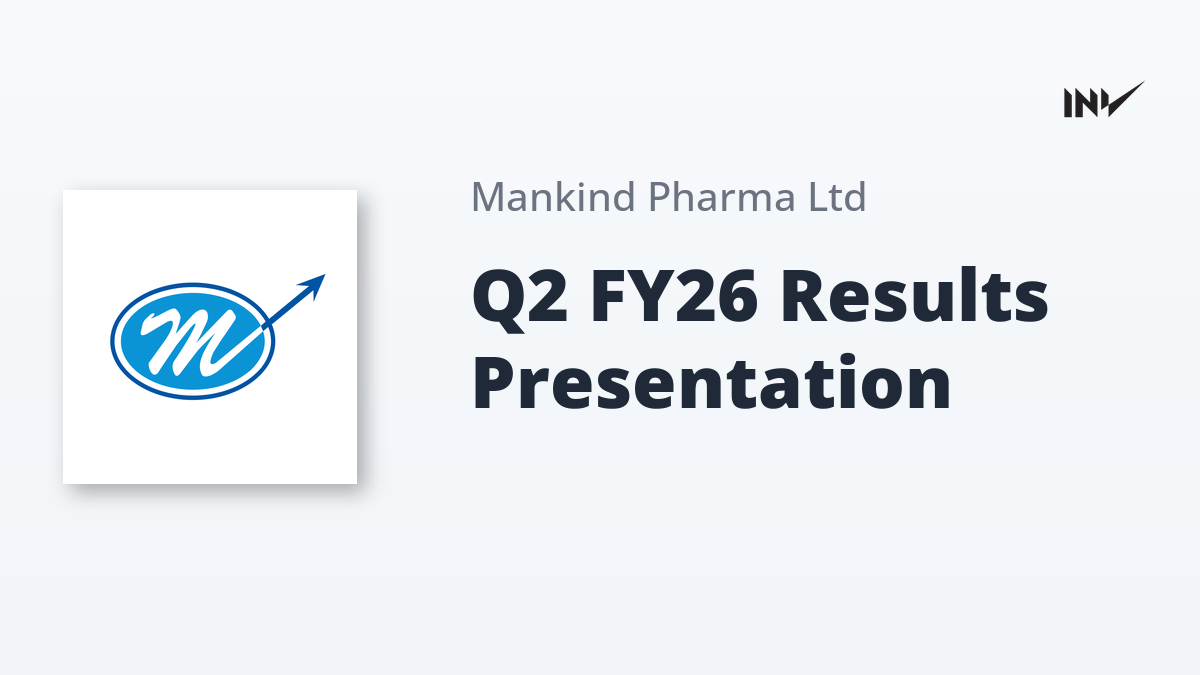 INV

M

Mankind Pharma Ltd

Q2 FY26 Results Presentation